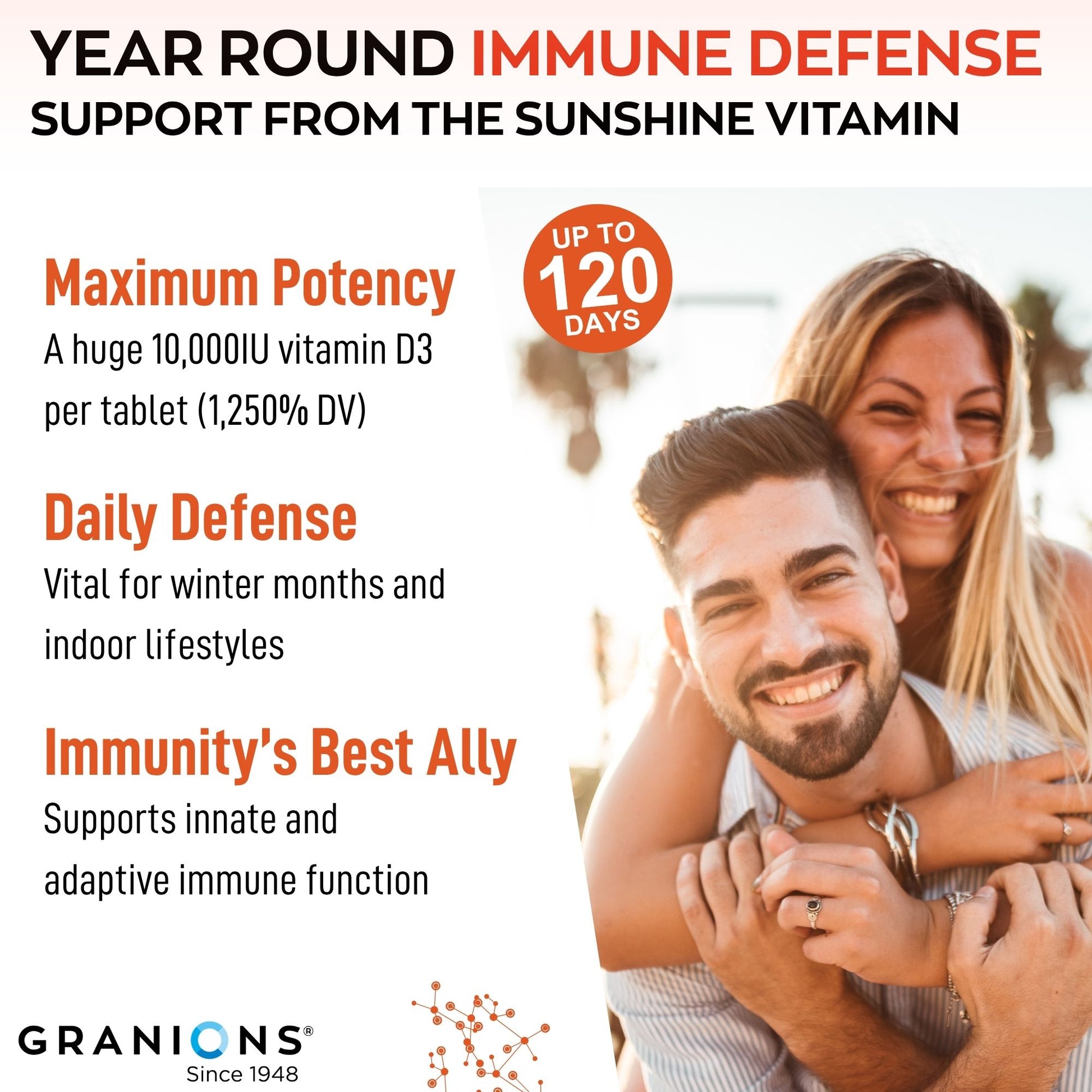 YEAR ROUND IMMUNE DEFENSE
SUPPORT FROM THE SUNSHINE VITAMIN

UP TO 120 DAYS

Maximum Potency
A huge 10,000IU vitamin D3 per tablet (1,250% DV)

Daily Defense
Vital for winter months and indoor lifestyles

Immunity's Best Ally
Supports innate and adaptive immune function

GRANIONS®
Since 1948